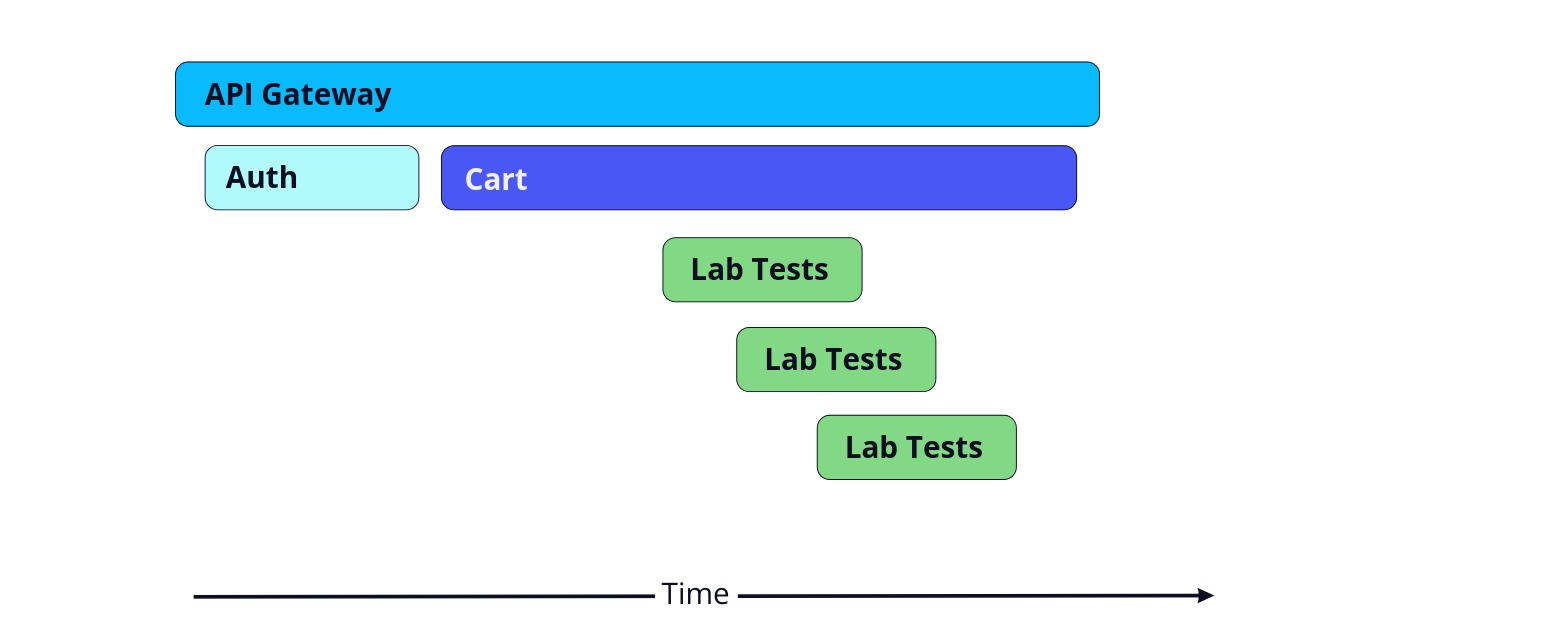 API Gateway

Auth

Cart

Lab Tests

Lab Tests

Lab Tests

Time